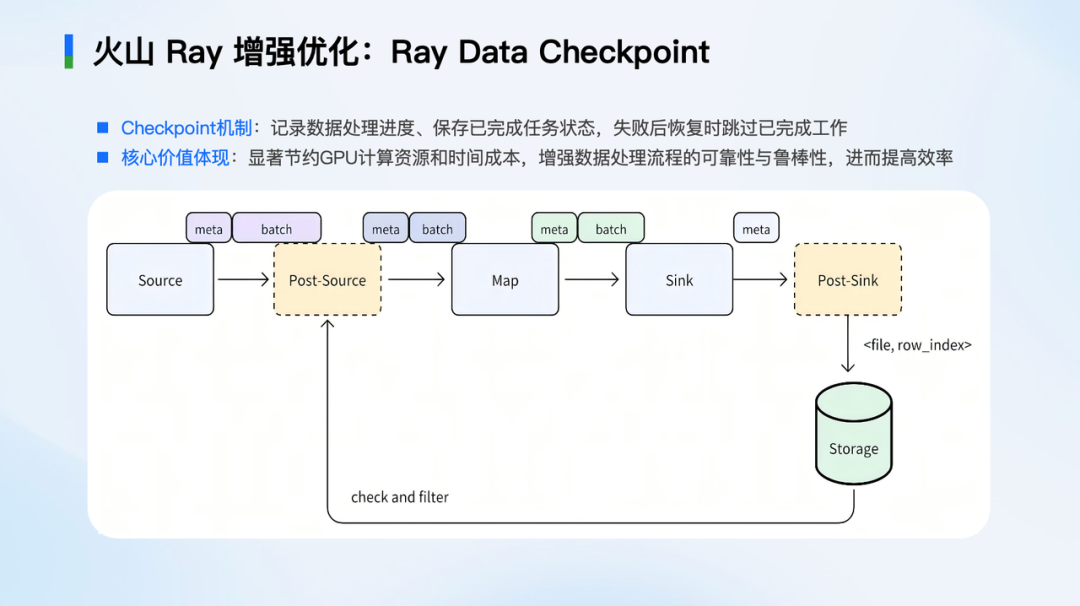 火山 Ray 增强优化：Ray Data Checkpoint

Checkpoint机制：记录数据处理进度、保存已完成任务状态，失败后恢复时跳过已完成工作
核心价值体现：显著节约GPU计算资源和时间成本，增强数据处理流程的可靠性与鲁棒性，进而提高效率

meta batch meta batch meta batch meta

Source Post-Source Map Sink Post-Sink

<file, row_index>

Storage

check and filter